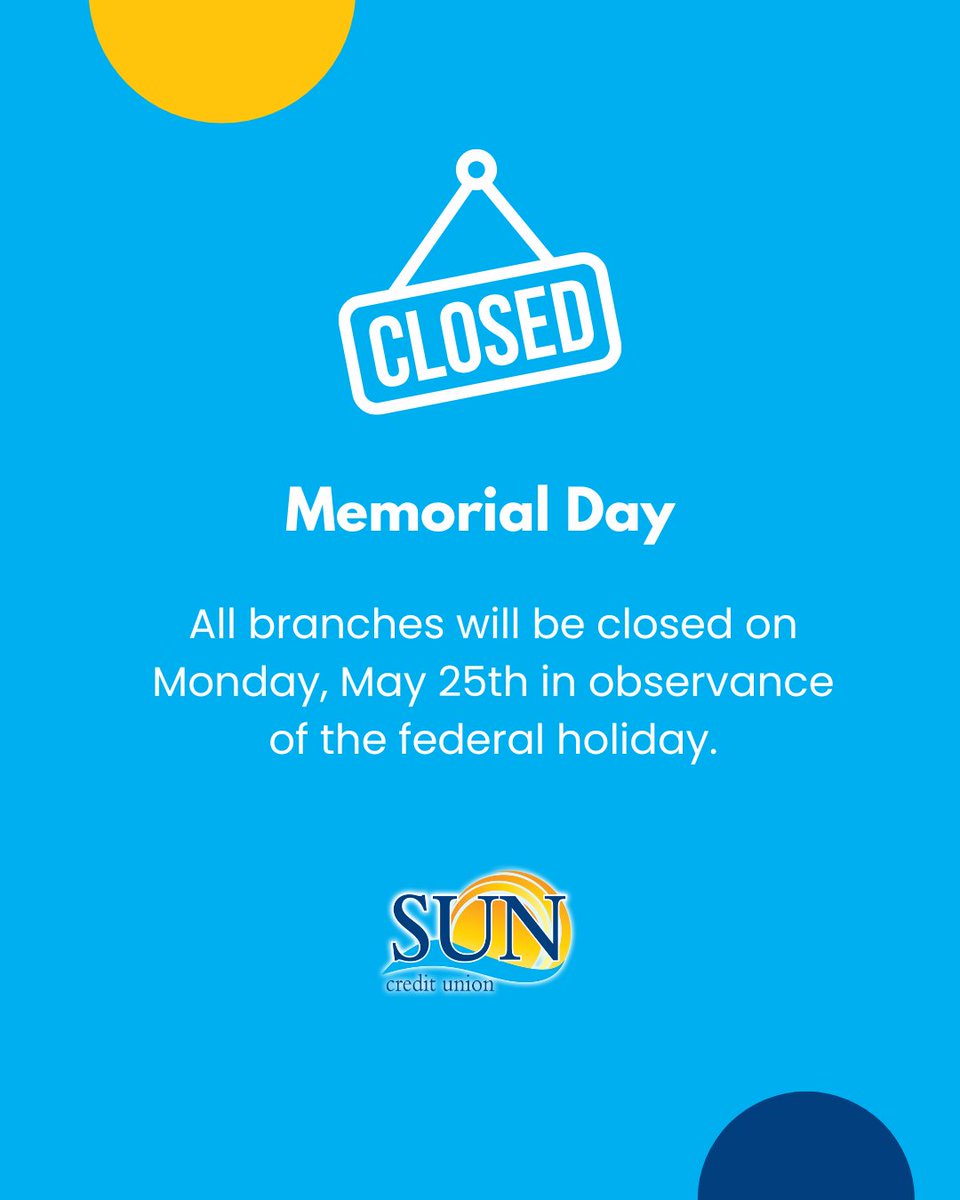 CLOSED

Memorial Day

All branches will be closed on Monday, May 25th in observance of the federal holiday.

SUN
credit union